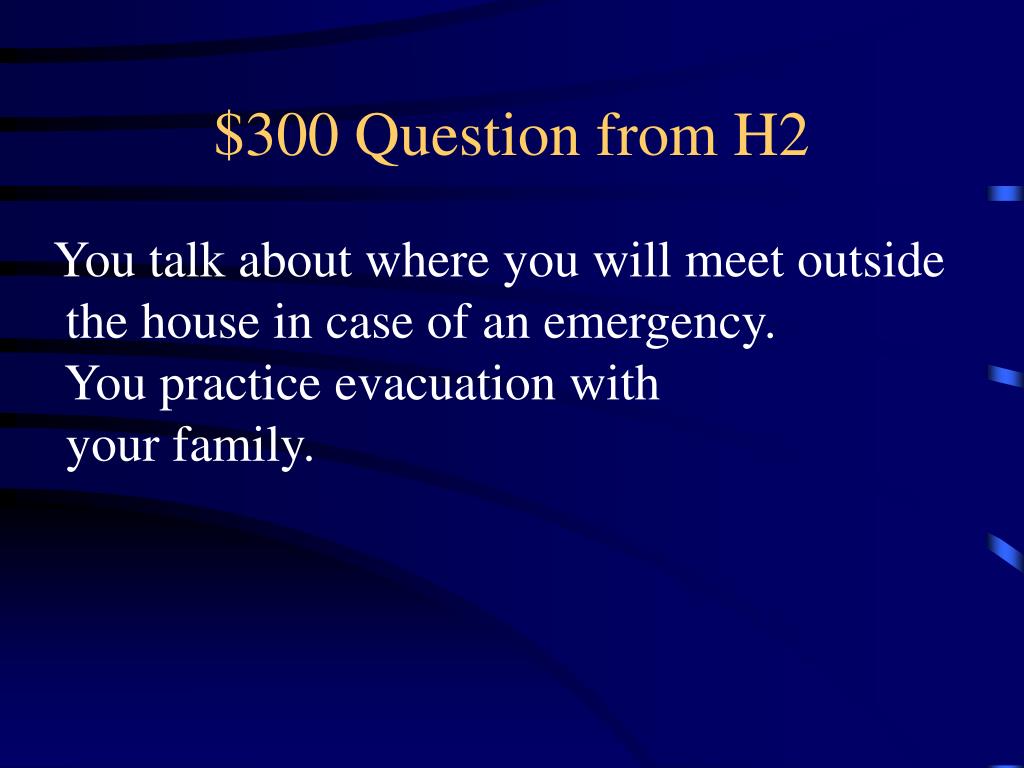 \$300 Question from H2

You talk about where you will meet outside the house in case of an emergency. You practice evacuation with your family.